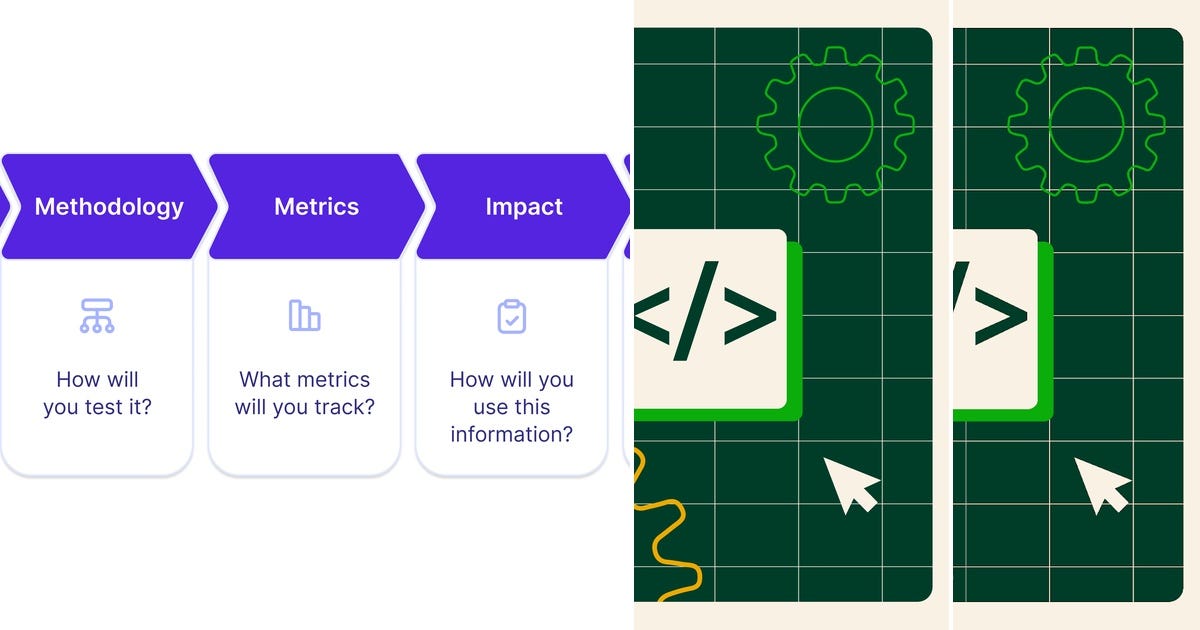 Methodology

How will you test it?

Metrics

What metrics will you track?

Impact

How will you use this information?

</>

/>